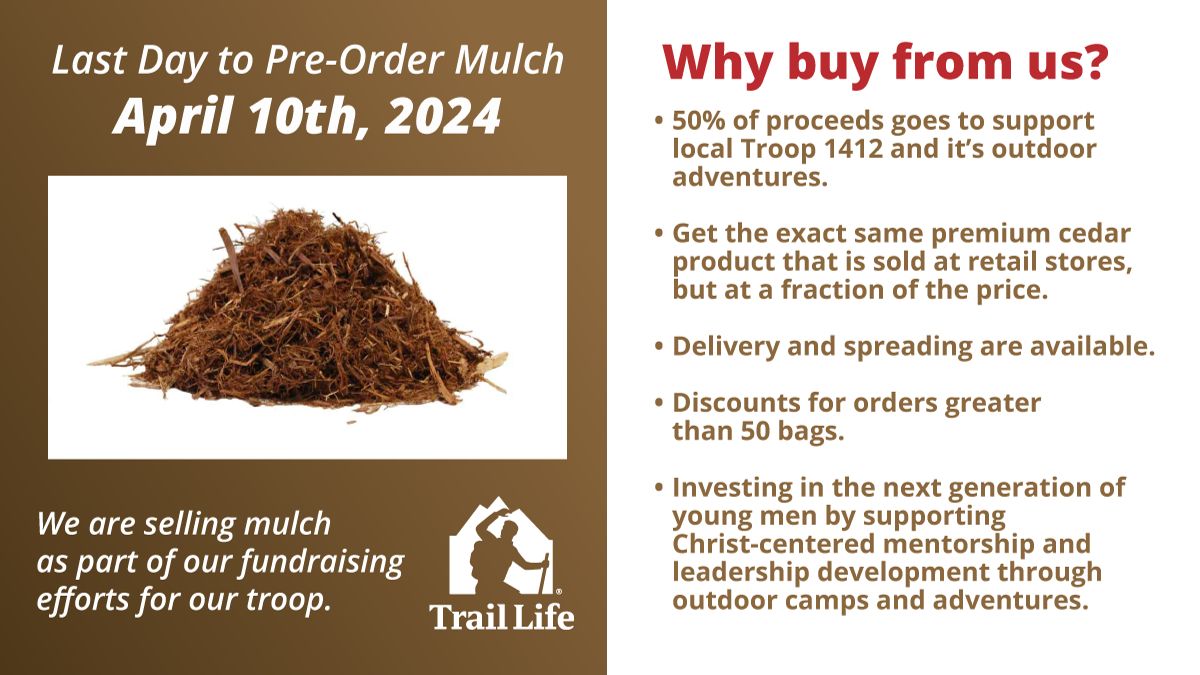 Last Day to Pre-Order Mulch
April 10th, 2024

We are selling mulch as part of our fundraising efforts for our troop.

Trail Life

Why buy from us?

• 50% of proceeds goes to support local Troop 1412 and it's outdoor adventures.

• Get the exact same premium cedar product that is sold at retail stores, but at a fraction of the price.

• Delivery and spreading are available.

• Discounts for orders greater than 50 bags.

• Investing in the next generation of young men by supporting Christ-centered mentorship and leadership development through outdoor camps and adventures.